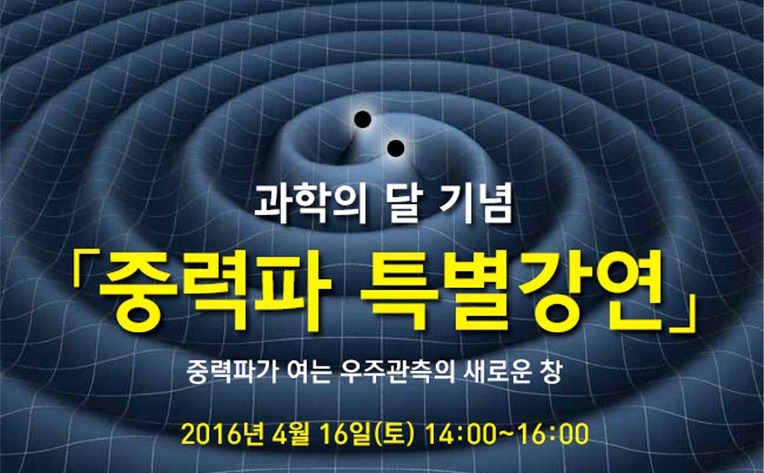 과학의 달 기념

「중력파 특별강연」

중력파가 여는 우주관측의 새로운 창

2016년 4월 16일(토) 14:00~16:00